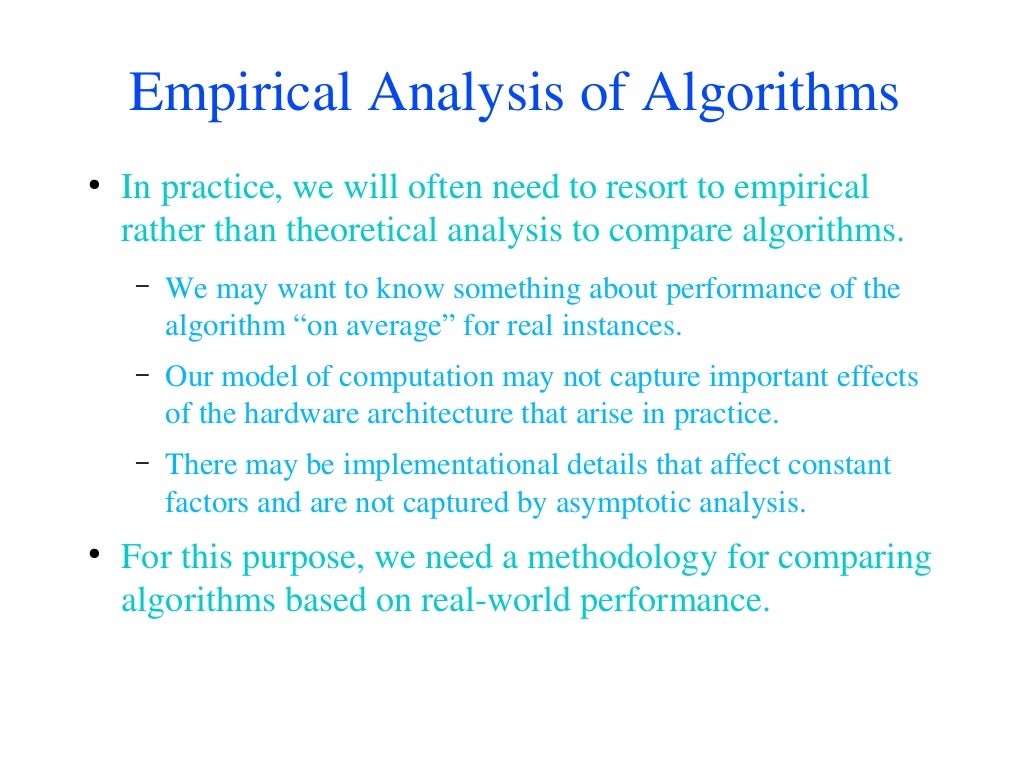 Empirical Analysis of Algorithms

• In practice, we will often need to resort to empirical rather than theoretical analysis to compare algorithms.

– We may want to know something about performance of the algorithm “on average” for real instances.

– Our model of computation may not capture important effects of the hardware architecture that arise in practice.

– There may be implementational details that affect constant factors and are not captured by asymptotic analysis.

• For this purpose, we need a methodology for comparing algorithms based on real-world performance.